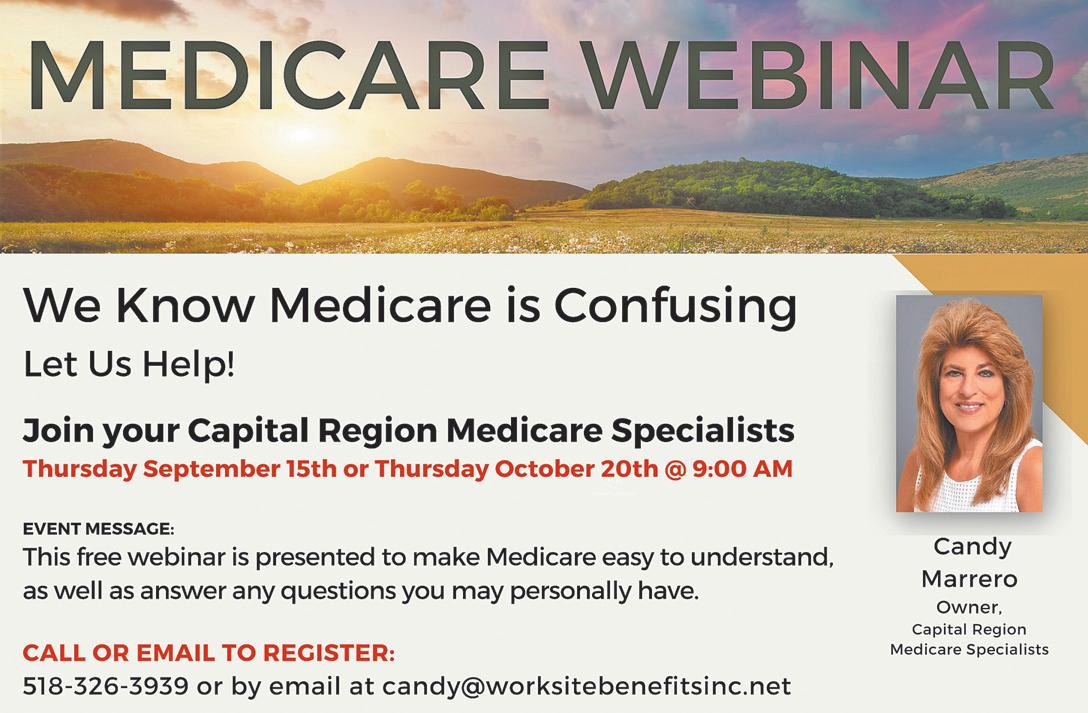 MEDICARE WEBINAR

We Know Medicare is Confusing

Let Us Help!

Join your Capital Region Medicare Specialists

Thursday September 15th or Thursday October 20th @ 9:00 AM

EVENT MESSAGE:

This free webinar is presented to make Medicare easy to understand, as well as answer any questions you may personally have.

CALL OR EMAIL TO REGISTER:

518-326-3939 or by email at candy@worksitebenefitsinc.net

Candy Marrero

Owner, Capital Region Medicare Specialists